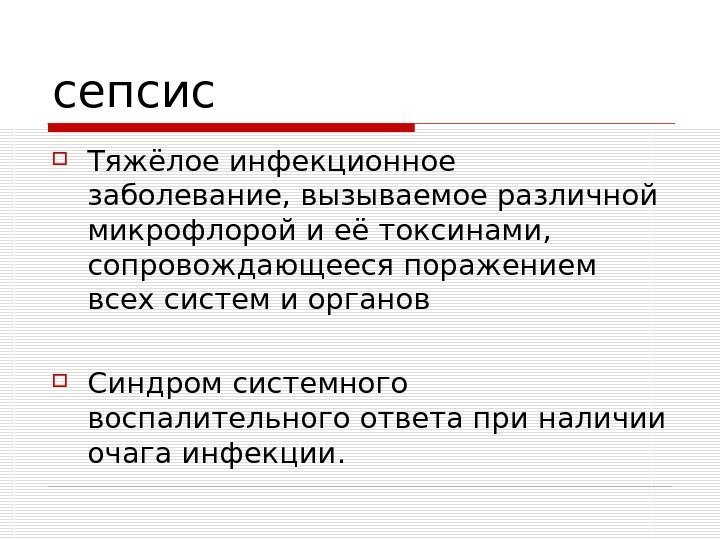 сепсис

Тяжёлое инфекционное заболевание, вызываемое различной микрофлорой и её токсинами, сопровождающееся поражением всех систем и органов

Синдром системного воспалительного ответа при наличии очага инфекции.